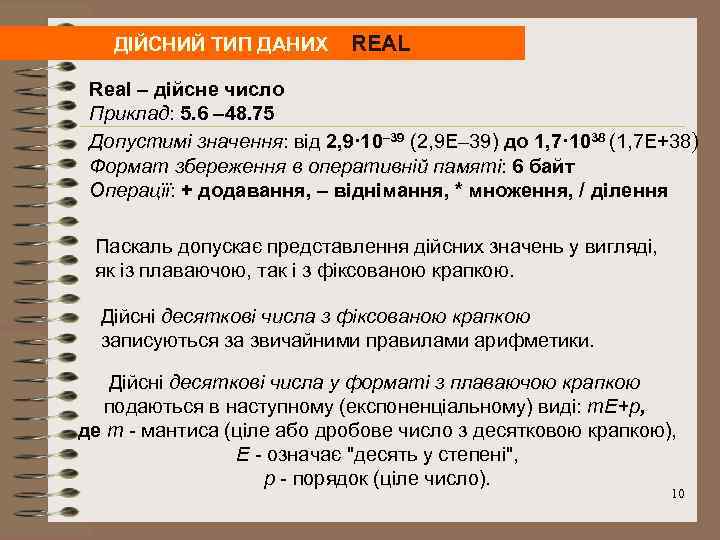 ДІЙСНИЙ ТИП ДАНИХ REAL

Real – дійсне число
Приклад: 5.6 –48.75

Допустимі значення: від $2,9 \cdot 10^{-39}$ (2,9E–39) до $1,7 \cdot 10^{38}$ (1,7E+38)
Формат збереження в оперативній памяті: 6 байт
Операції: + додавання, – віднімання, * множення, / ділення

Паскаль допускає представлення дійсних значень у вигляді, як із плаваючою, так і з фіксованою крапкою.

Дійсні десяткові числа з фіксованою крапкою записуються за звичайними правилами арифметики.

Дійсні десяткові числа у форматі з плаваючою крапкою подаються в наступному (експоненціальному) виді: mE+p, де m - мантиса (ціле або дробове число з десятковою крапкою), E - означає "десять у степені", p - порядок (ціле число).

10